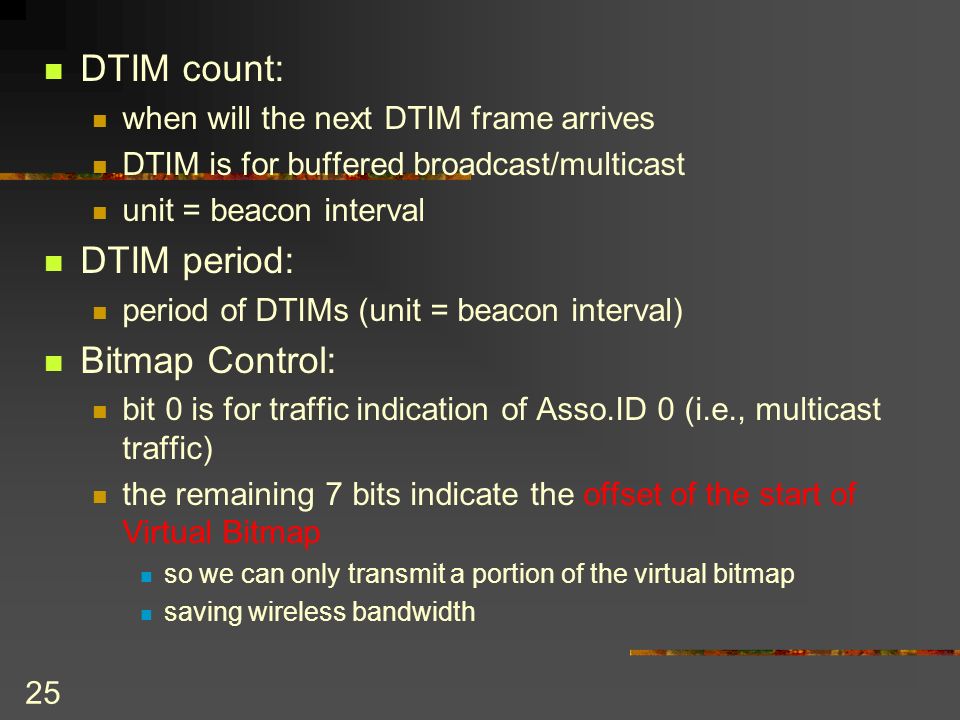 DTIM count:

when will the next DTIM frame arrives

DTIM is for buffered broadcast/multicast

unit = beacon interval

DTIM period:

period of DTIMs (unit = beacon interval)

Bitmap Control:

bit 0 is for traffic indication of Asso.ID 0 (i.e., multicast traffic)

the remaining 7 bits indicate the offset of the start of Virtual Bitmap

so we can only transmit a portion of the virtual bitmap

saving wireless bandwidth

25